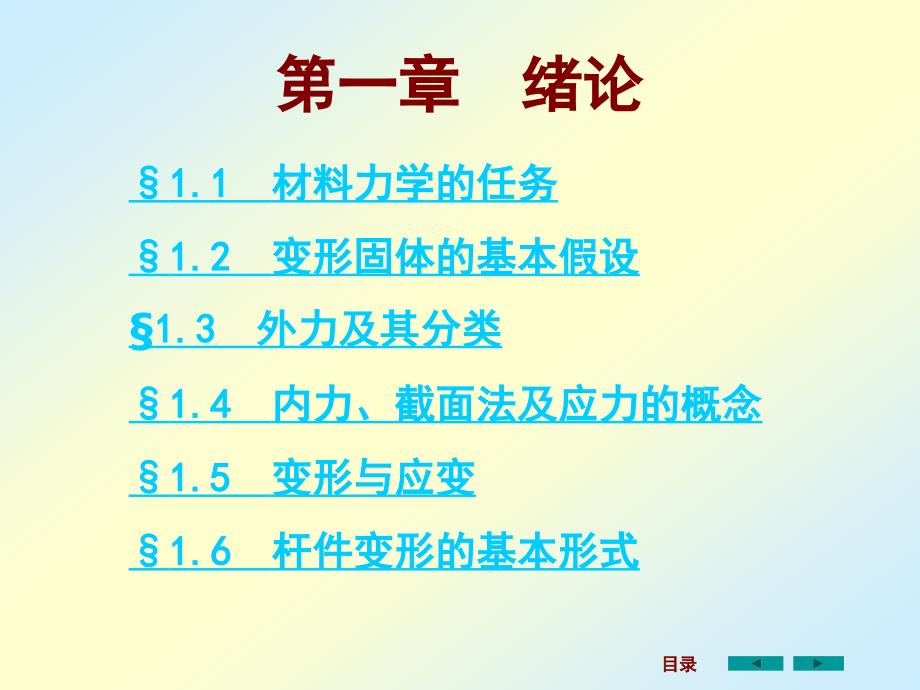 第一章　绪论

§1.1　材料力学的任务

§1.2　变形固体的基本假设

§1.3　外力及其分类

§1.4　内力、截面法及应力的概念

§1.5　变形与应变

§1.6　杆件变形的基本形式

目录